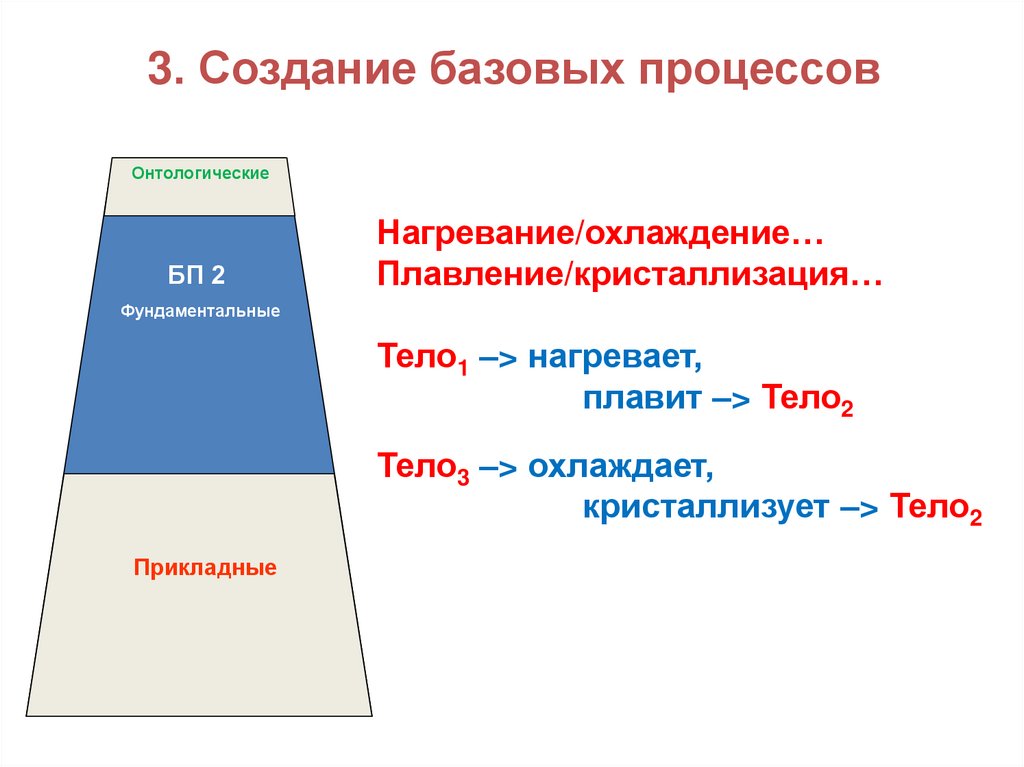 3. Создание базовых процессов

Онтологические

БП 2

Фундаментальные

Прикладные

Нагревание/охлаждение…
Плавление/кристаллизация…

Тело$_1$ –> нагревает,
плавит –> Тело$_2$

Тело$_3$ –> охлаждает,
кристаллизует –> Тело$_2$